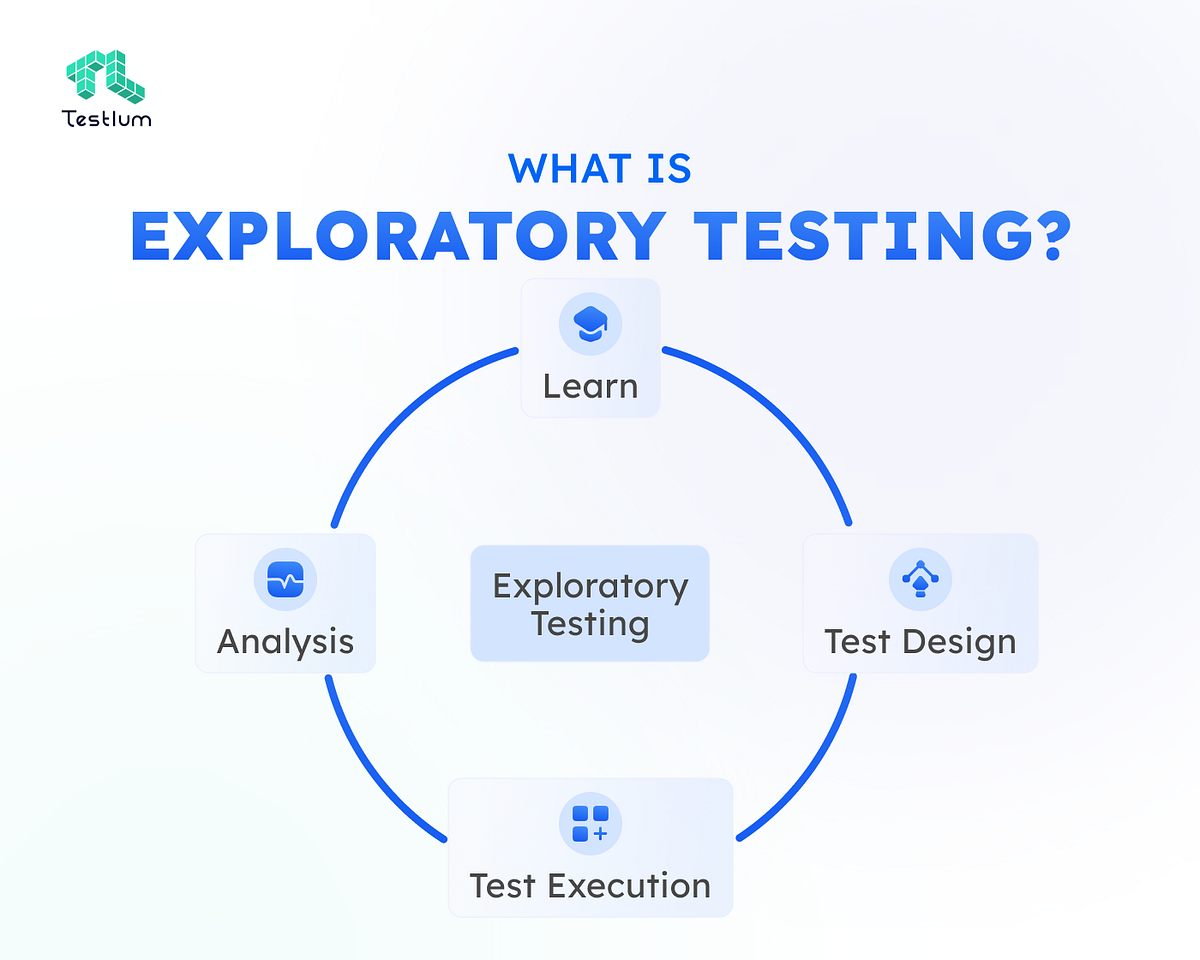 Testlum

WHAT IS
EXPLORATORY TESTING?

Learn

Analysis

Exploratory Testing

Test Design

Test Execution